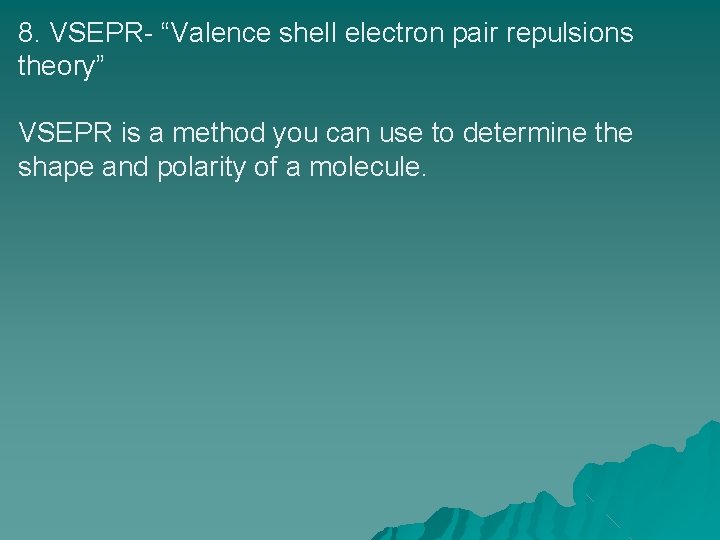 8. VSEPR- “Valence shell electron pair repulsions theory”

VSEPR is a method you can use to determine the shape and polarity of a molecule.